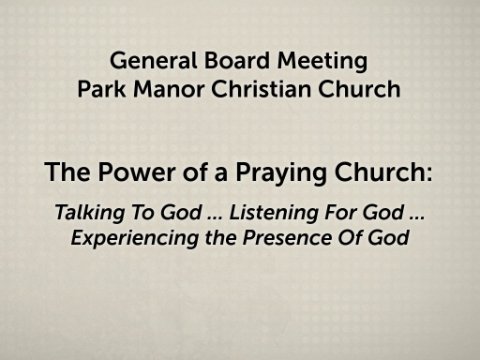 General Board Meeting
Park Manor Christian Church

The Power of a Praying Church:

Talking To God ... Listening For God ...
Experiencing the Presence Of God